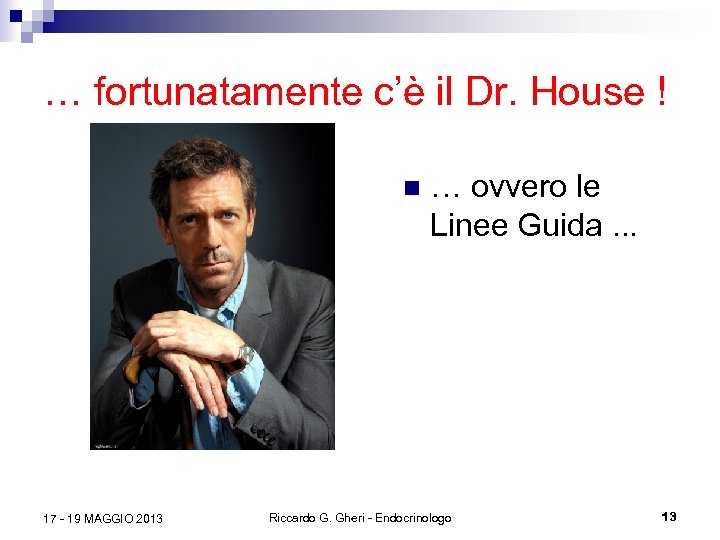 … fortunatamente c'è il Dr. House !

… ovvero le Linee Guida ...

17 - 19 MAGGIO 2013

Riccardo G. Gheri - Endocrinologo

13